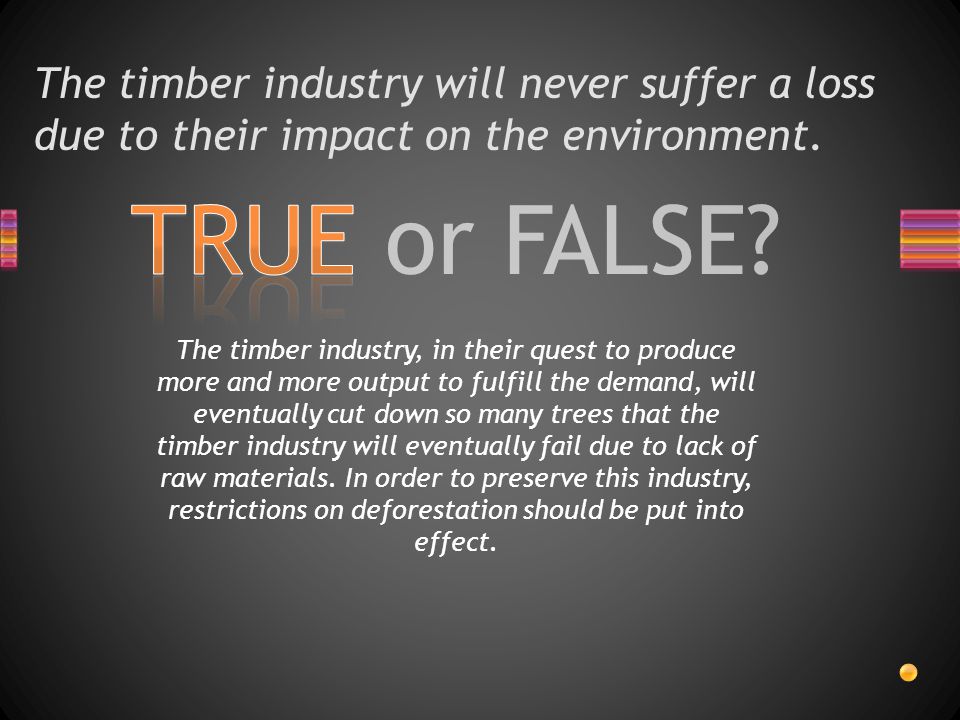 The timber industry will never suffer a loss due to their impact on the environment.

TRUE or FALSE?

The timber industry, in their quest to produce more and more output to fulfill the demand, will eventually cut down so many trees that the timber industry will eventually fail due to lack of raw materials. In order to preserve this industry, restrictions on deforestation should be put into effect.